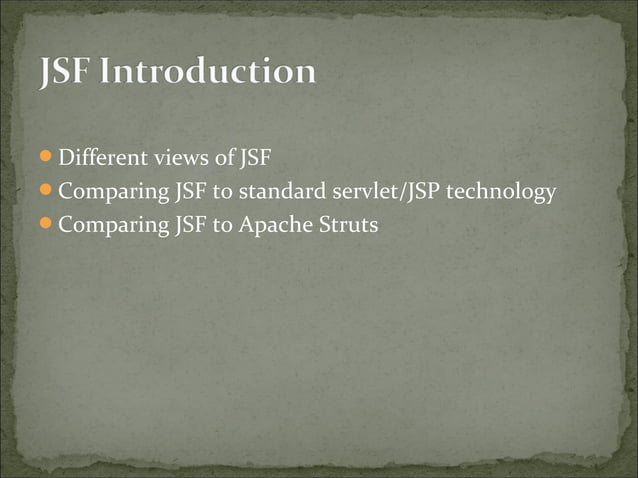 JSF Introduction

- Different views of JSF
- Comparing JSF to standard servlet/JSP technology
- Comparing JSF to Apache Struts